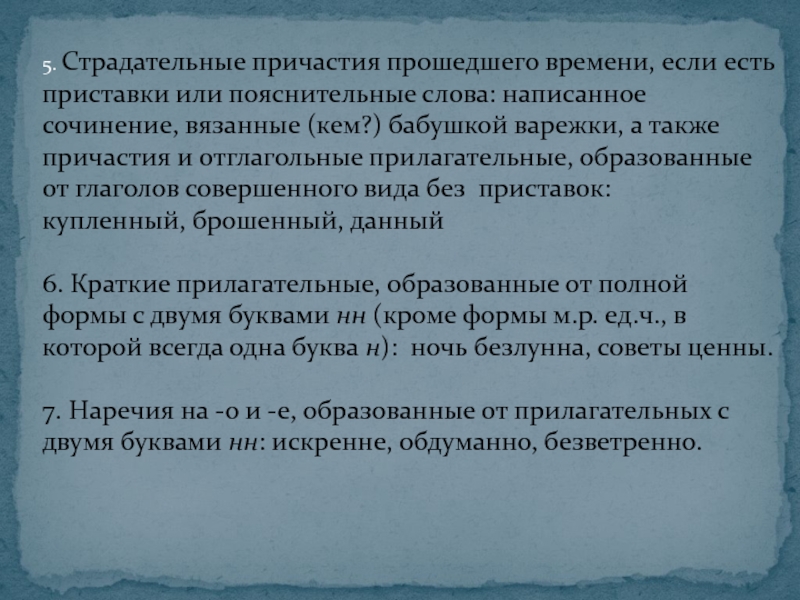 5. Страдательные причастия прошедшего времени, если есть приставки или пояснительные слова: написанное сочинение, вязанные (кем?) бабушкой варежки, а также причастия и отглагольные прилагательные, образованные от глаголов совершенного вида без приставок: купленный, брошенный, данный

6. Краткие прилагательные, образованные от полной формы с двумя буквами нн (кроме формы м.р. ед.ч., в которой всегда одна буква н): ночь безлунна, советы ценны.

7. Наречия на -о и -е, образованные от прилагательных с двумя буквами нн: искренне, обдуманно, безветренно.